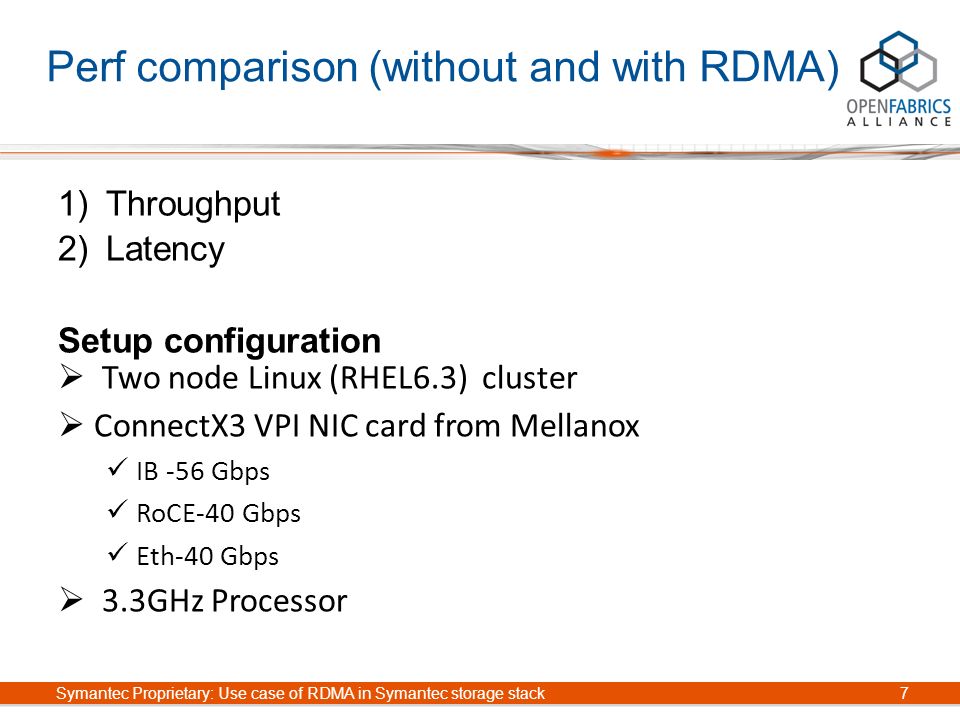 Perf comparison (without and with RDMA)

OPENFABRICS ALLIANCE

1) Throughput
2) Latency

Setup configuration
➢ Two node Linux (RHEL6.3) cluster
➢ ConnectX3 VPI NIC card from Mellanox
✓ IB -56 Gbps
✓ RoCE-40 Gbps
✓ Eth-40 Gbps
➢ 3.3GHz Processor

Symantec Proprietary: Use case of RDMA in Symantec storage stack 7